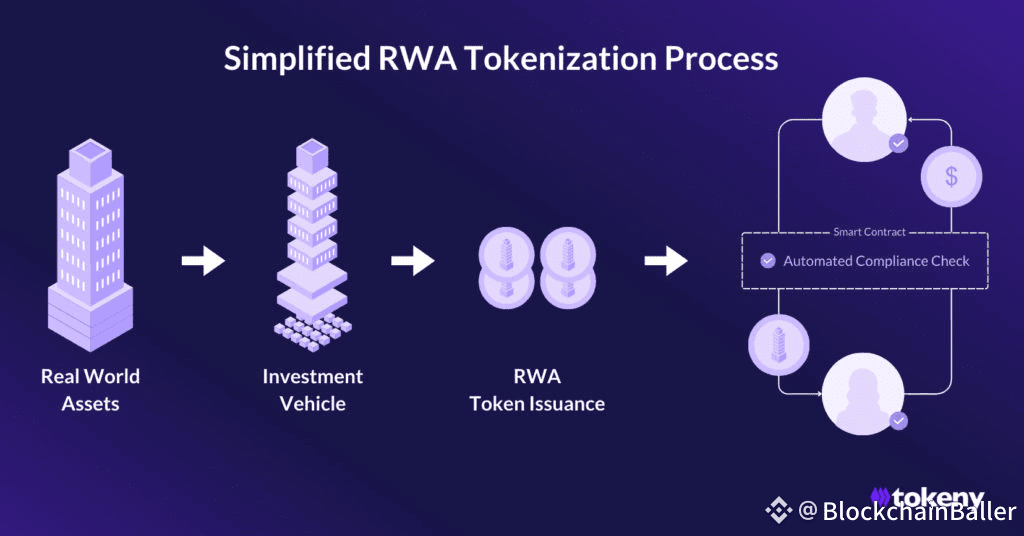 Simplified RWA Tokenization Process

Real World Assets

Investment Vehicle

RWA Token Issuance

$

Smart Contract

Automated Compliance Check

tokeny

@BlockchainBaller